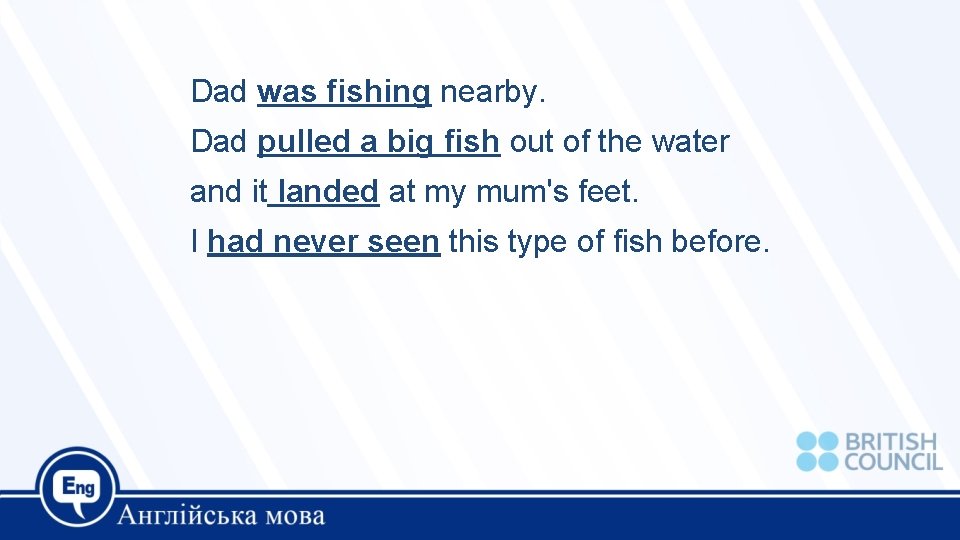 Dad was fishing nearby.
Dad pulled a big fish out of the water and it landed at my mum's feet.
I had never seen this type of fish before.

BRITISH COUNCIL

Eng
Англійська мова